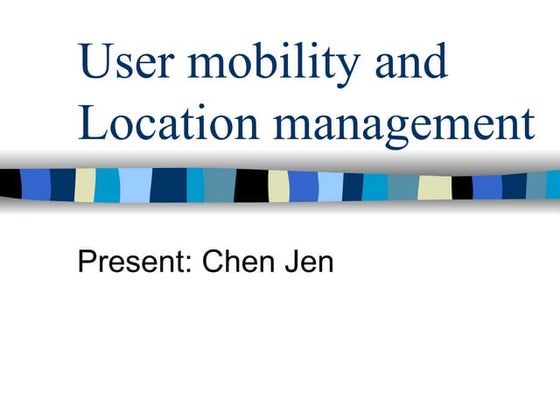 User mobility and Location management

Present: Chen Jen